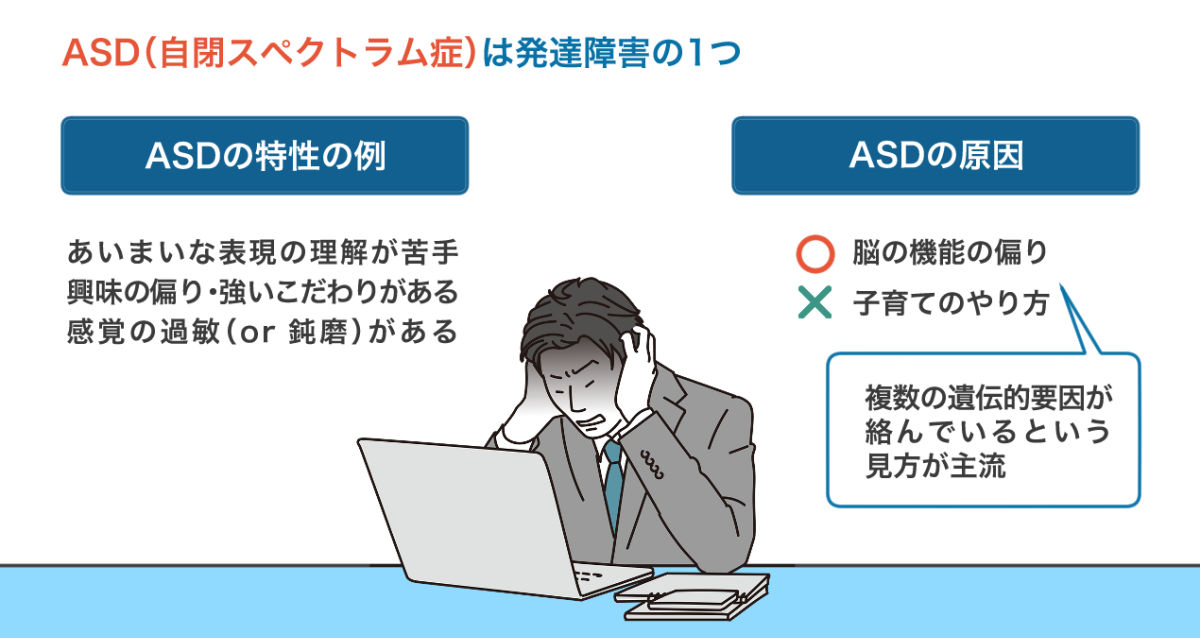 ASD(自閉スペクトラム症)は発達障害の1つ

ASDの特性の例

あいまいな表現の理解が苦手
興味の偏り・強いこだわりがある
感覚の過敏(or 鈍磨)がある

ASDの原因

○ 脳の機能の偏り
× 子育てのやり方

複数の遺伝的要因が絡んでいるという見方が主流